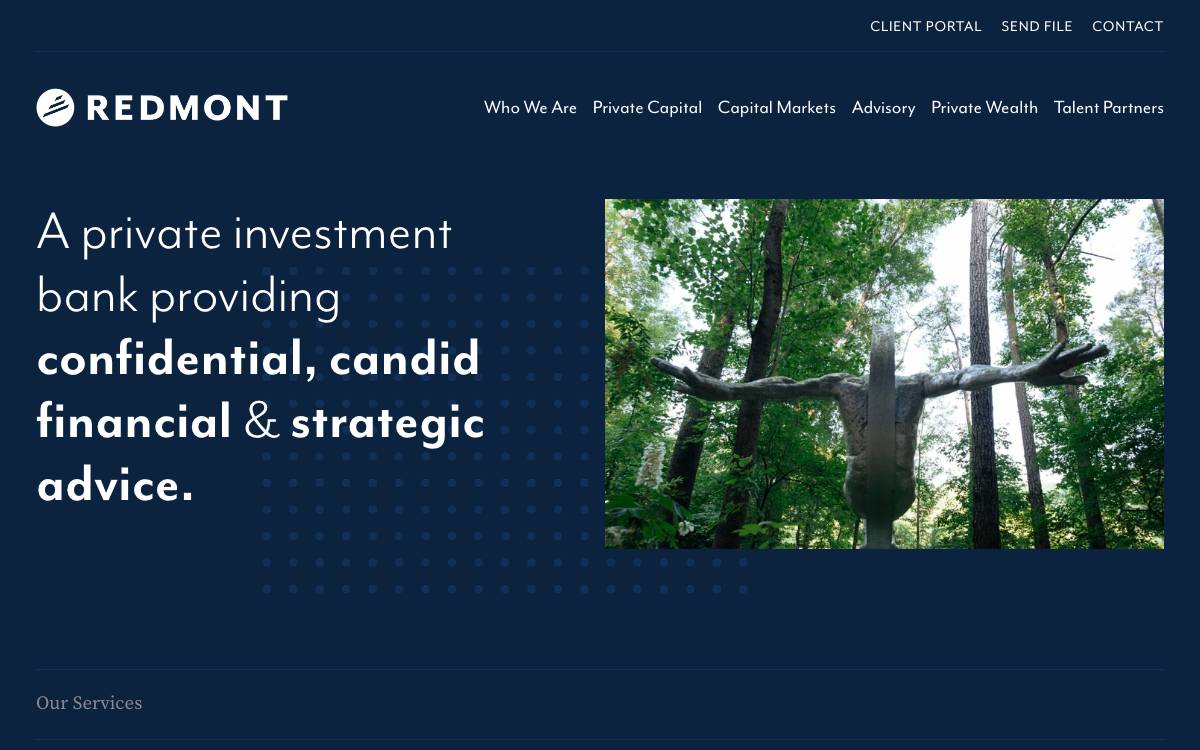 CLIENT PORTAL SEND FILE CONTACT

REDMONT

Who We Are Private Capital Capital Markets Advisory Private Wealth Talent Partners

A private investment bank providing confidential, candid financial & strategic advice.

Our Services